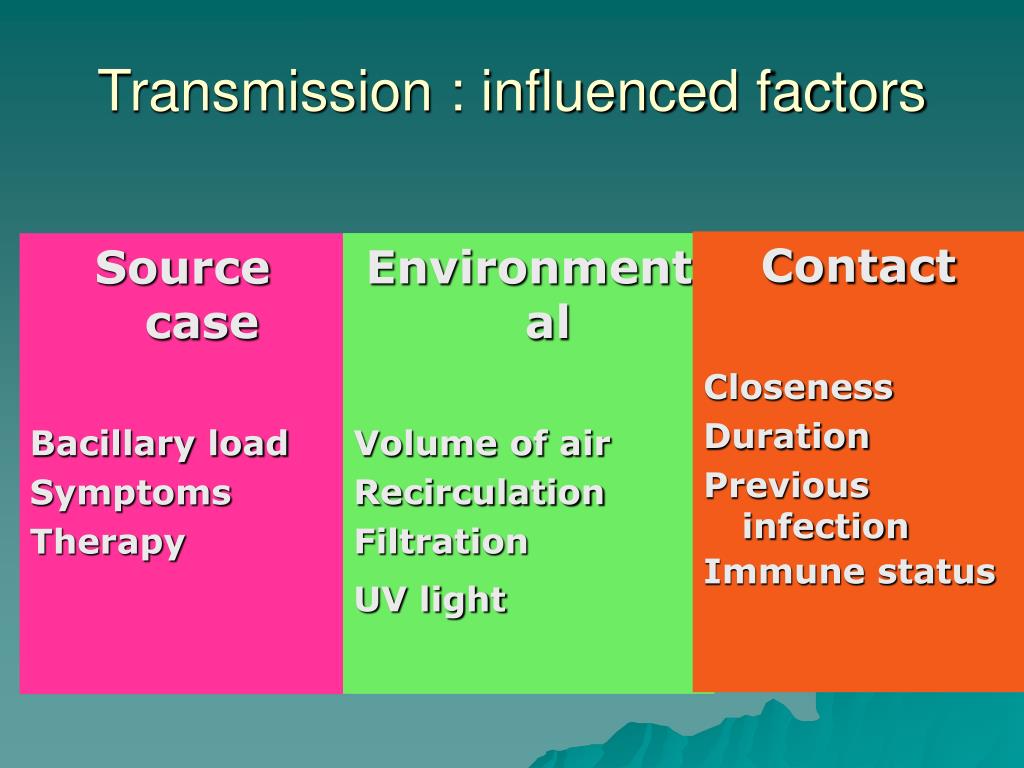 Transmission : influenced factors

Source case

Bacillary load
Symptoms
Therapy

Environmental

Volume of air
Recirculation
Filtration
UV light

Contact

Closeness
Duration
Previous infection
Immune status